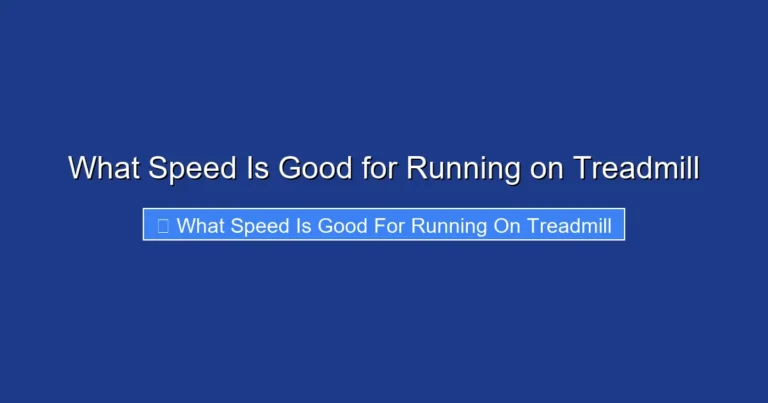 What Speed Is Good for Running on Treadmill

What Speed Is Good For Running On Treadmill